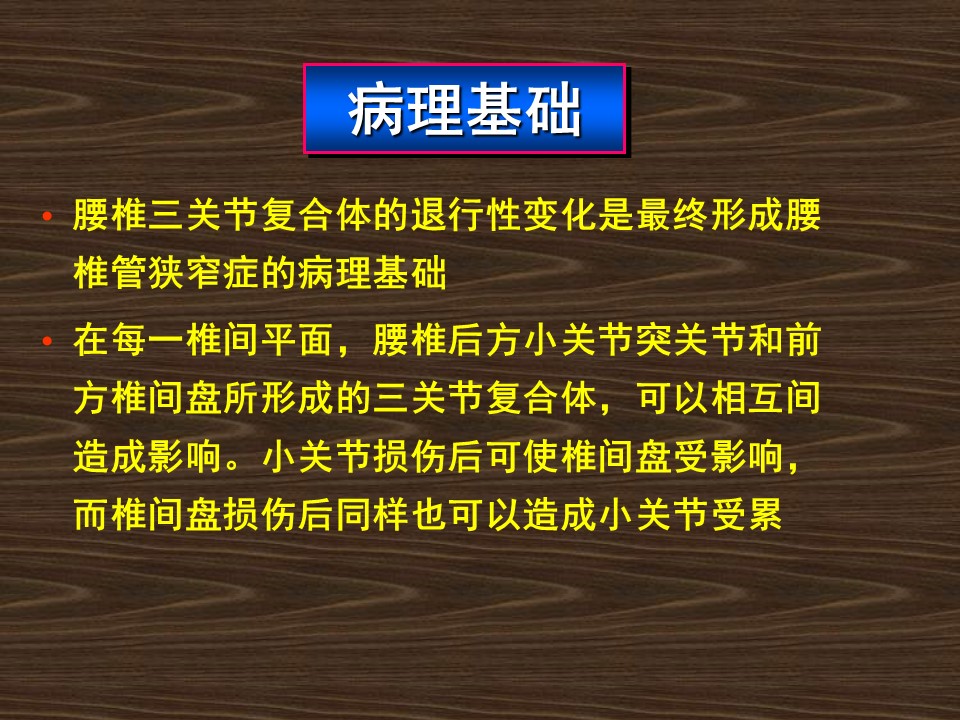 病理基础

• 腰椎三关节复合体的退行性变化是最终形成腰椎管狭窄症的病理基础

• 在每一椎间平面，腰椎后方小关节突关节和前方椎间盘所形成的三关节复合体，可以相互间造成影响。小关节损伤后可使椎间盘受影响，而椎间盘损伤后同样也可以造成小关节受累